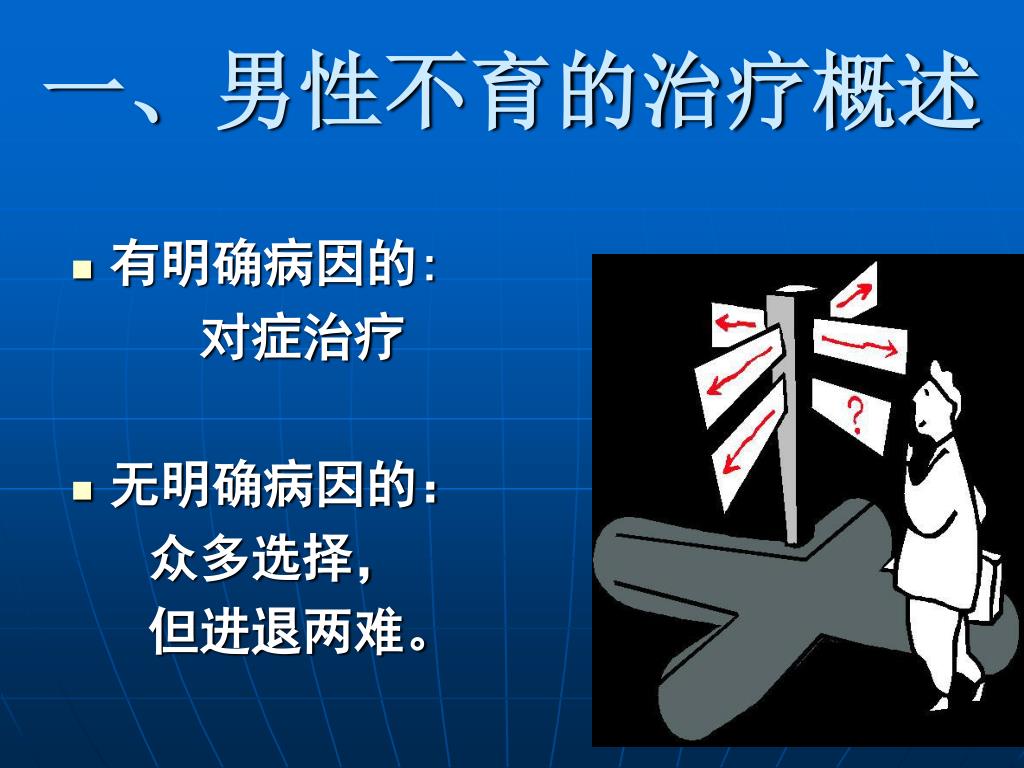 一、男性不育的治疗概述

有明确病因的:
对症治疗

无明确病因的：
众多选择，
但进退两难。

?